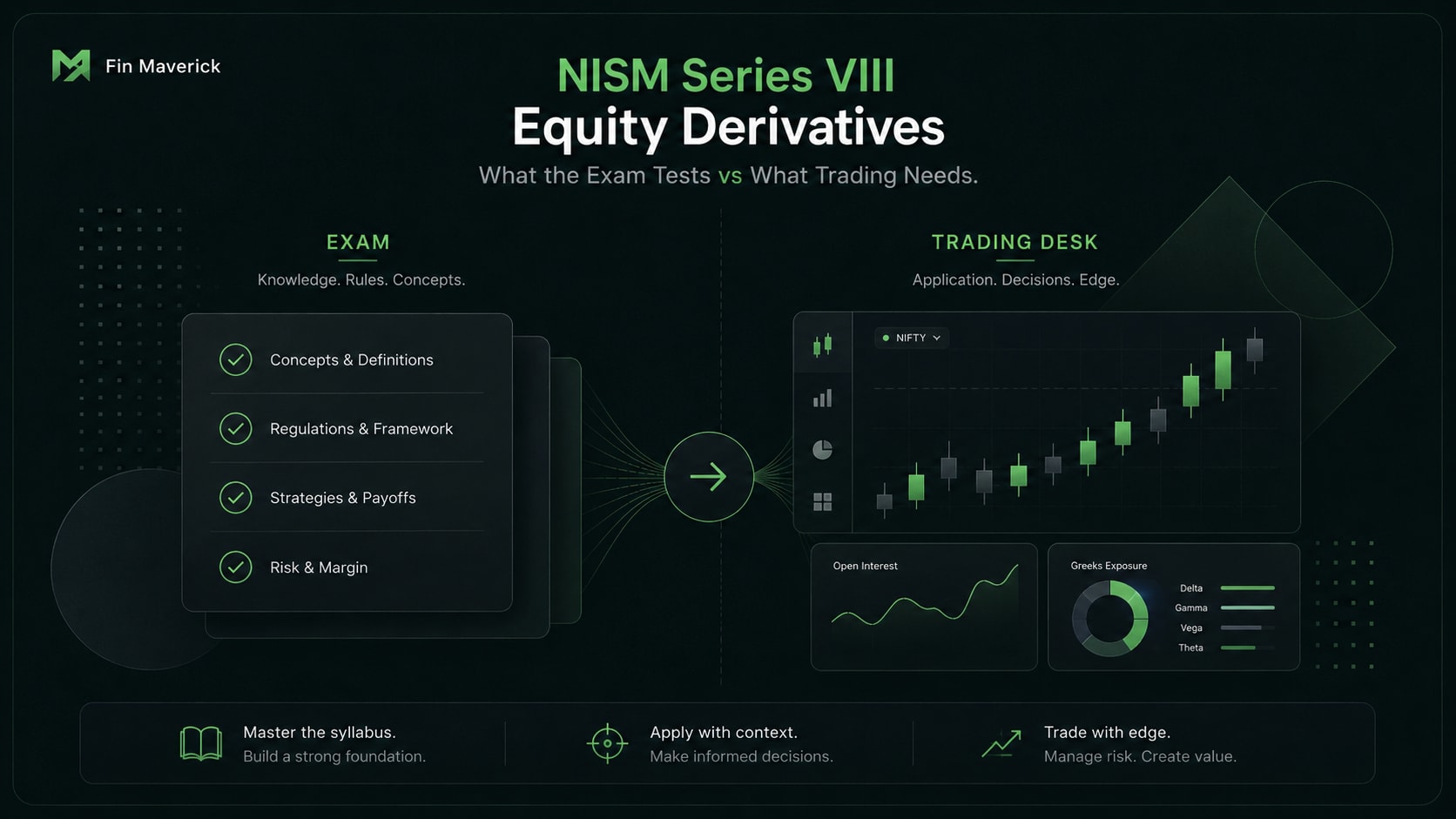 Fin Maverick

NISM Series VIII
Equity Derivatives
What the Exam Tests vs What Trading Needs.

EXAM
Knowledge. Rules. Concepts.

Concepts & Definitions
Regulations & Framework
Strategies & Payoffs
Risk & Margin

TRADING DESK
Application. Decisions. Edge.

NIFTY

Open Interest

Greeks Exposure
Delta
Gamma
Vega
Theta

Master the syllabus.
Build a strong foundation.

Apply with context.
Make informed decisions.

Trade with edge.
Manage risk. Create value.